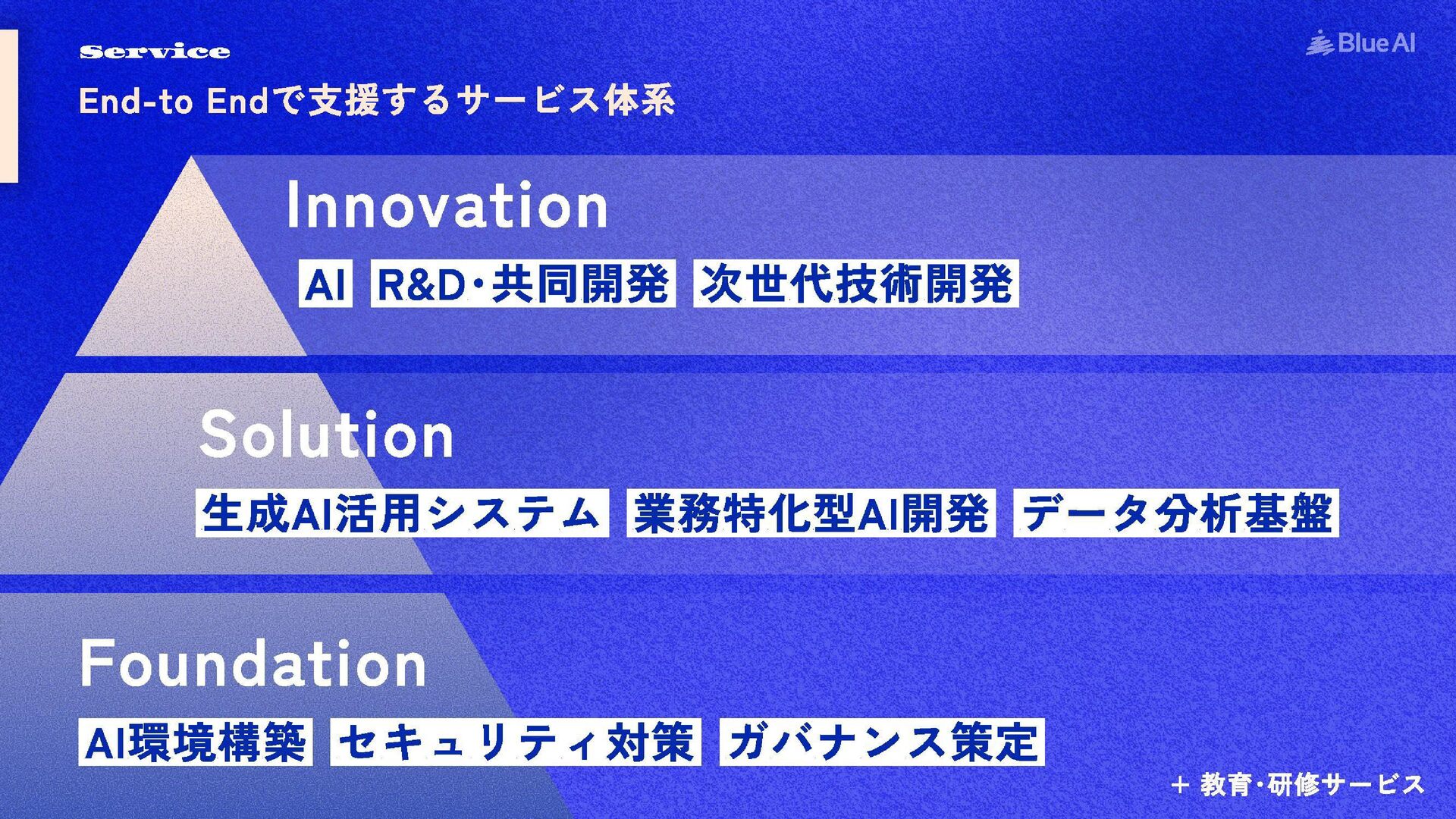 Service

Blue AI

End-to Endで支援するサービス体系

Innovation

AI R&D・共同開発 次世代技術開発

Solution

生成AI活用システム 業務特化型AI開発 データ分析基盤

Foundation

AI環境構築 セキュリティ対策 ガバナンス策定

+ 教育・研修サービス